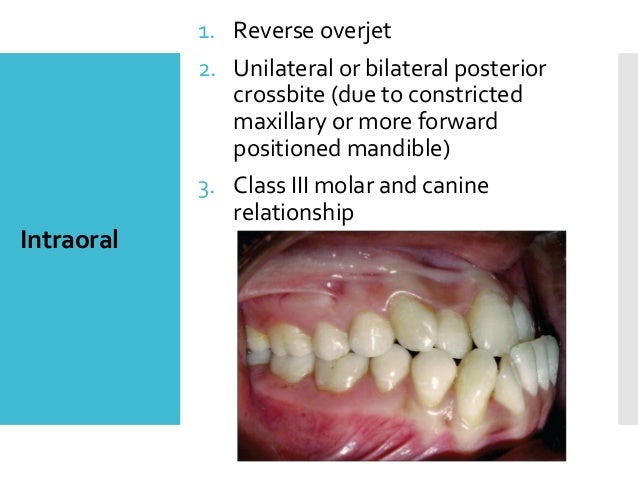 Intraoral

1. Reverse overjet
2. Unilateral or bilateral posterior crossbite (due to constricted maxillary or more forward positioned mandible)
3. Class III molar and canine relationship